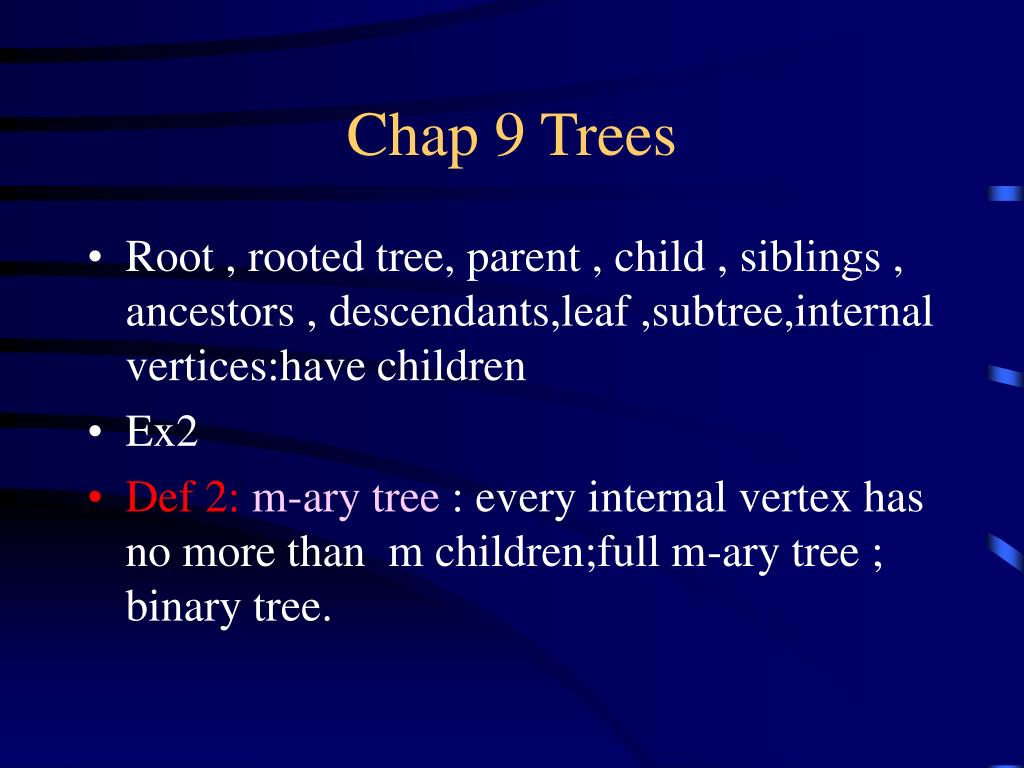 Chap 9 Trees

• Root , rooted tree, parent , child , siblings , ancestors , descendants,leaf ,subtree,internal vertices:have children

• Ex2

• Def 2: m-ary tree : every internal vertex has no more than m children;full m-ary tree ; binary tree.